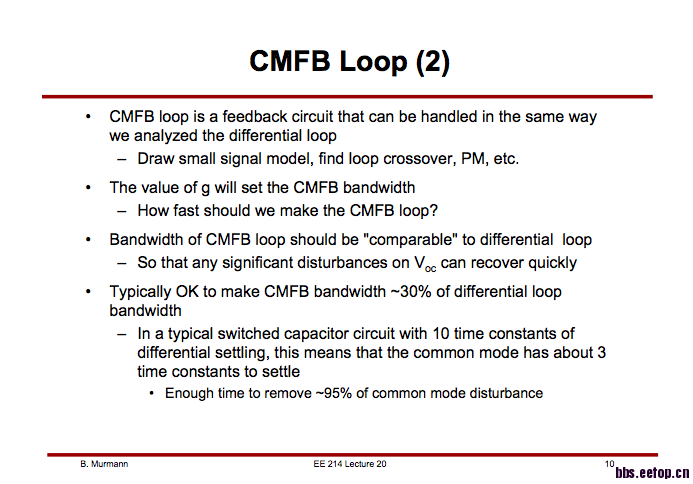 CMFB Loop (2)

• CMFB loop is a feedback circuit that can be handled in the same way we analyzed the differential loop
– Draw small signal model, find loop crossover, PM, etc.

• The value of g will set the CMFB bandwidth
– How fast should we make the CMFB loop?

• Bandwidth of CMFB loop should be "comparable" to differential loop
– So that any significant disturbances on $V_{oc}$ can recover quickly

• Typically OK to make CMFB bandwidth ~30% of differential loop bandwidth
– In a typical switched capacitor circuit with 10 time constants of differential settling, this means that the common mode has about 3 time constants to settle
• Enough time to remove ~95% of common mode disturbance

B. Murmann
EE 214 Lecture 20
10
bbs.eetop.cn